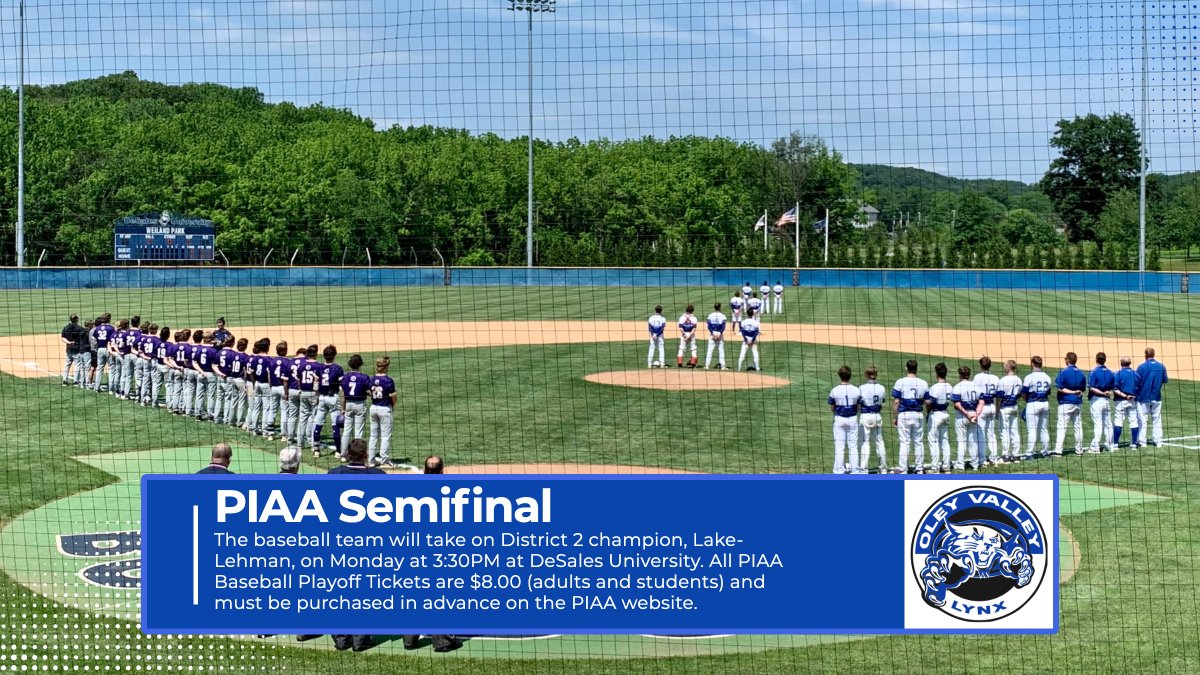 DeSales University
WEILAND PARK

PIAA Semifinal

The baseball team will take on District 2 champion, Lake-Lehman, on Monday at 3:30PM at DeSales University. All PIAA Baseball Playoff Tickets are $8.00 (adults and students) and must be purchased in advance on the PIAA website.

OLEY VALLEY
LYNX